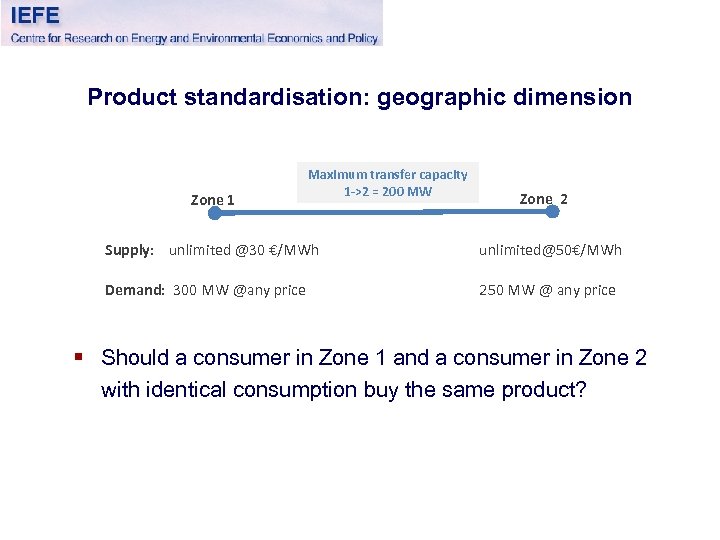 IEFE
Centre for Research on Energy and Environmental Economics and Policy

Product standardisation: geographic dimension

Maximum transfer capacity
1->2 = 200 MW

Zone 1

Zone 2

Supply: unlimited @30 €/MWh

unlimited@50€/MWh

Demand: 300 MW @any price

250 MW @ any price

▪ Should a consumer in Zone 1 and a consumer in Zone 2 with identical consumption buy the same product?